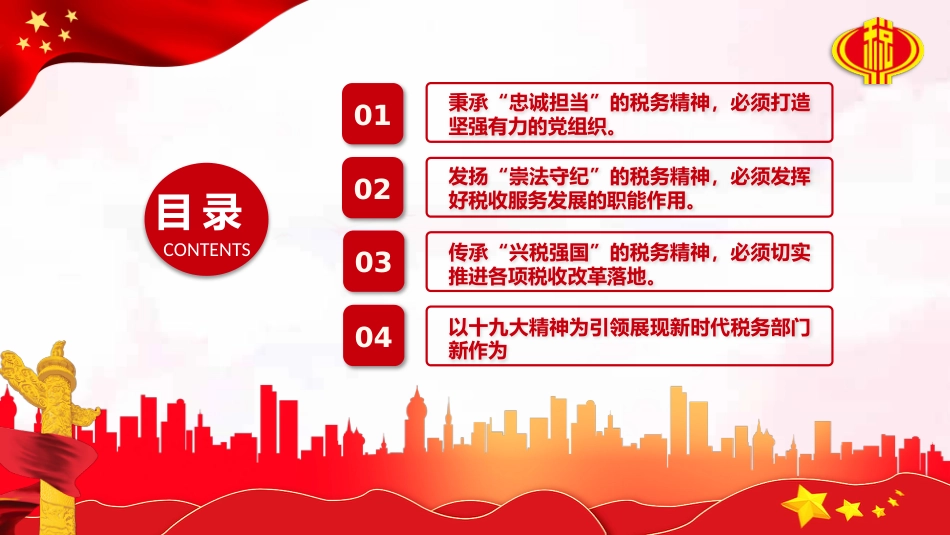 税

目录
CONTENTS

01
秉承“忠诚担当”的税务精神，必须打造坚强有力的党组织。

02
发扬“崇法守纪”的税务精神，必须发挥好税收服务发展的职能作用。

03
传承“兴税强国”的税务精神，必须切实推进各项税收改革落地。

04
以十九大精神为引领展现新时代税务部门新作为